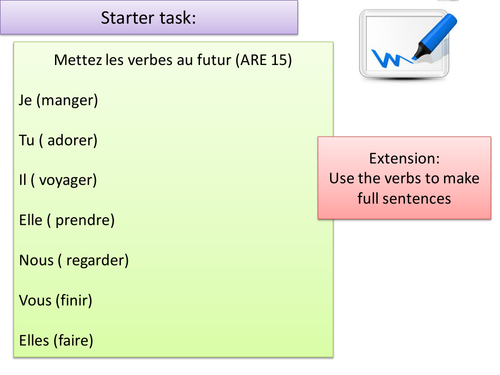 Starter task:

Mettez les verbes au futur (ARE 15)

Je (manger)

Tu ( adorer)

Il ( voyager)

Elle ( prendre)

Nous ( regarder)

Vous (finir)

Elles (faire)

Extension:
Use the verbs to make full sentences